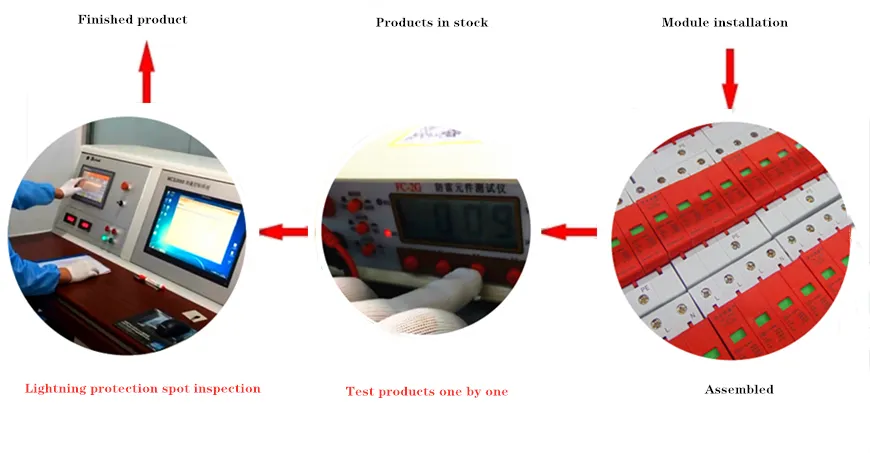 Finished product

Products in stock

Module installation

FC-2G 防雷元件测试仪

0.09

Lightning protection spot inspection

Test products one by one

Assembled